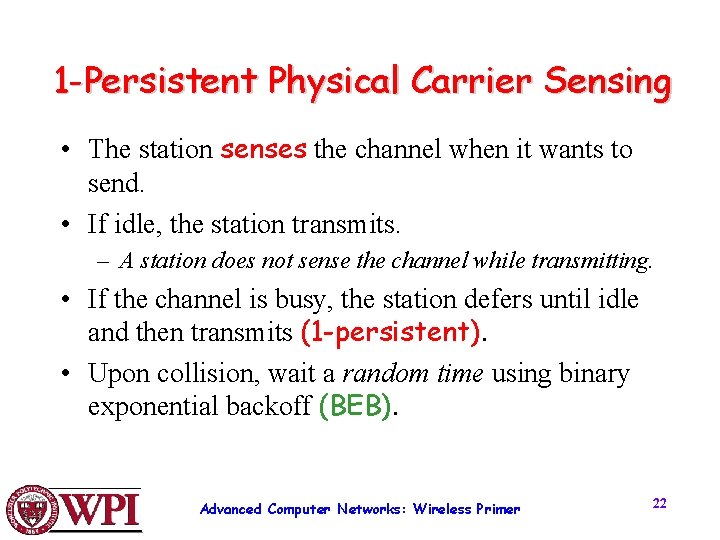 1-Persistent Physical Carrier Sensing

• The station senses the channel when it wants to send.

• If idle, the station transmits.
– A station does not sense the channel while transmitting.

• If the channel is busy, the station defers until idle and then transmits (1-persistent).

• Upon collision, wait a random time using binary exponential backoff (BEB).

WPI

Advanced Computer Networks: Wireless Primer

22